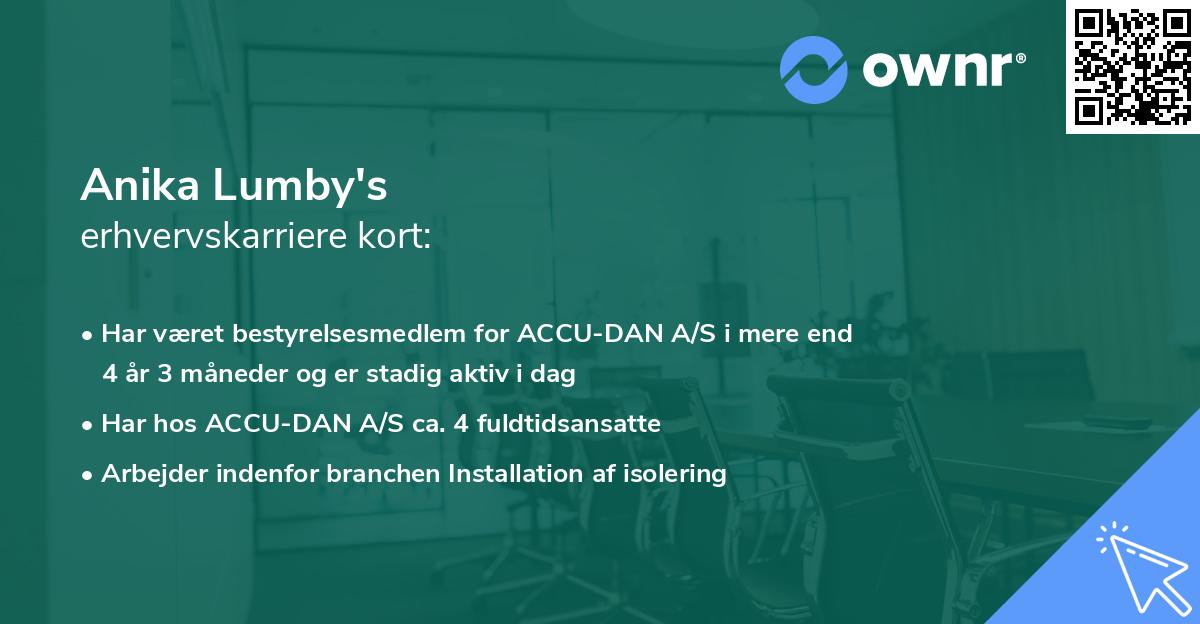 ownr®

Anika Lumby's
erhvervskarriere kort:

• Har været bestyrelsesmedlem for ACCU-DAN A/S i mere end 4 år 3 måneder og er stadig aktiv i dag
• Har hos ACCU-DAN A/S ca. 4 fuldtidsansatte
• Arbejder indenfor branchen Installation af isolering